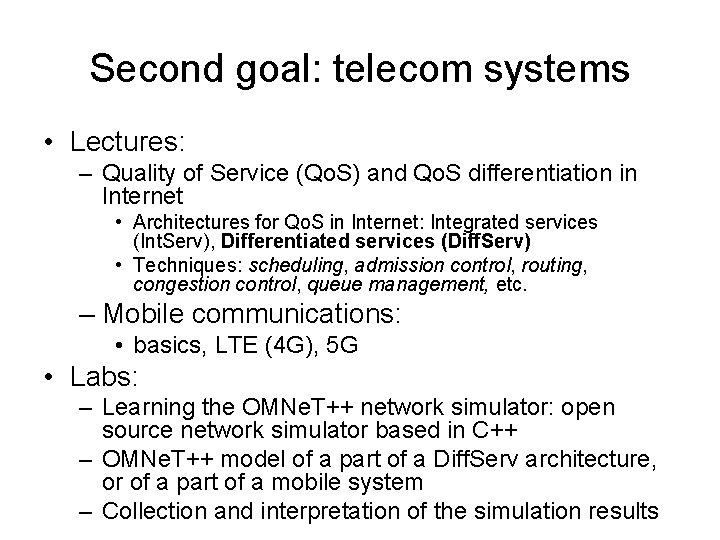 Second goal: telecom systems

• Lectures:
– Quality of Service (QoS) and QoS differentiation in Internet
• Architectures for QoS in Internet: Integrated services (IntServ), Differentiated services (DiffServ)
• Techniques: scheduling, admission control, routing, congestion control, queue management, etc.
– Mobile communications:
• basics, LTE (4G), 5G
• Labs:
– Learning the OMNeT++ network simulator: open source network simulator based in C++
– OMNeT++ model of a part of a DiffServ architecture, or of a part of a mobile system
– Collection and interpretation of the simulation results